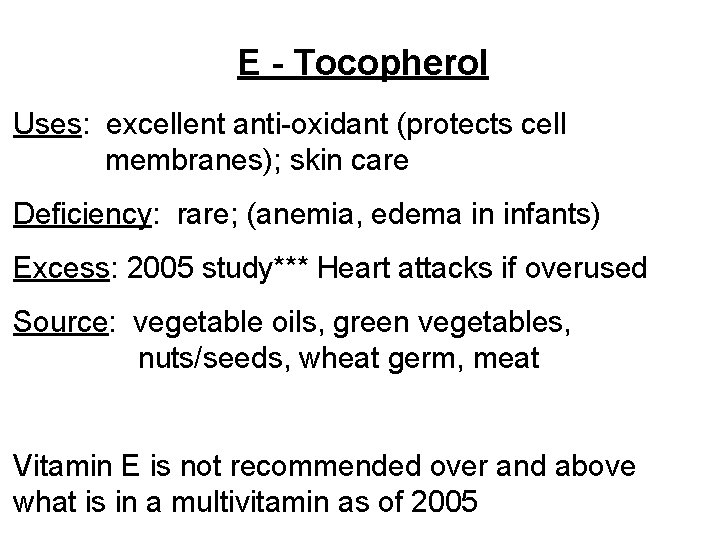 E - Tocopherol

Uses: excellent anti-oxidant (protects cell membranes); skin care

Deficiency: rare; (anemia, edema in infants)

Excess: 2005 study*** Heart attacks if overused

Source: vegetable oils, green vegetables, nuts/seeds, wheat germ, meat

Vitamin E is not recommended over and above what is in a multivitamin as of 2005